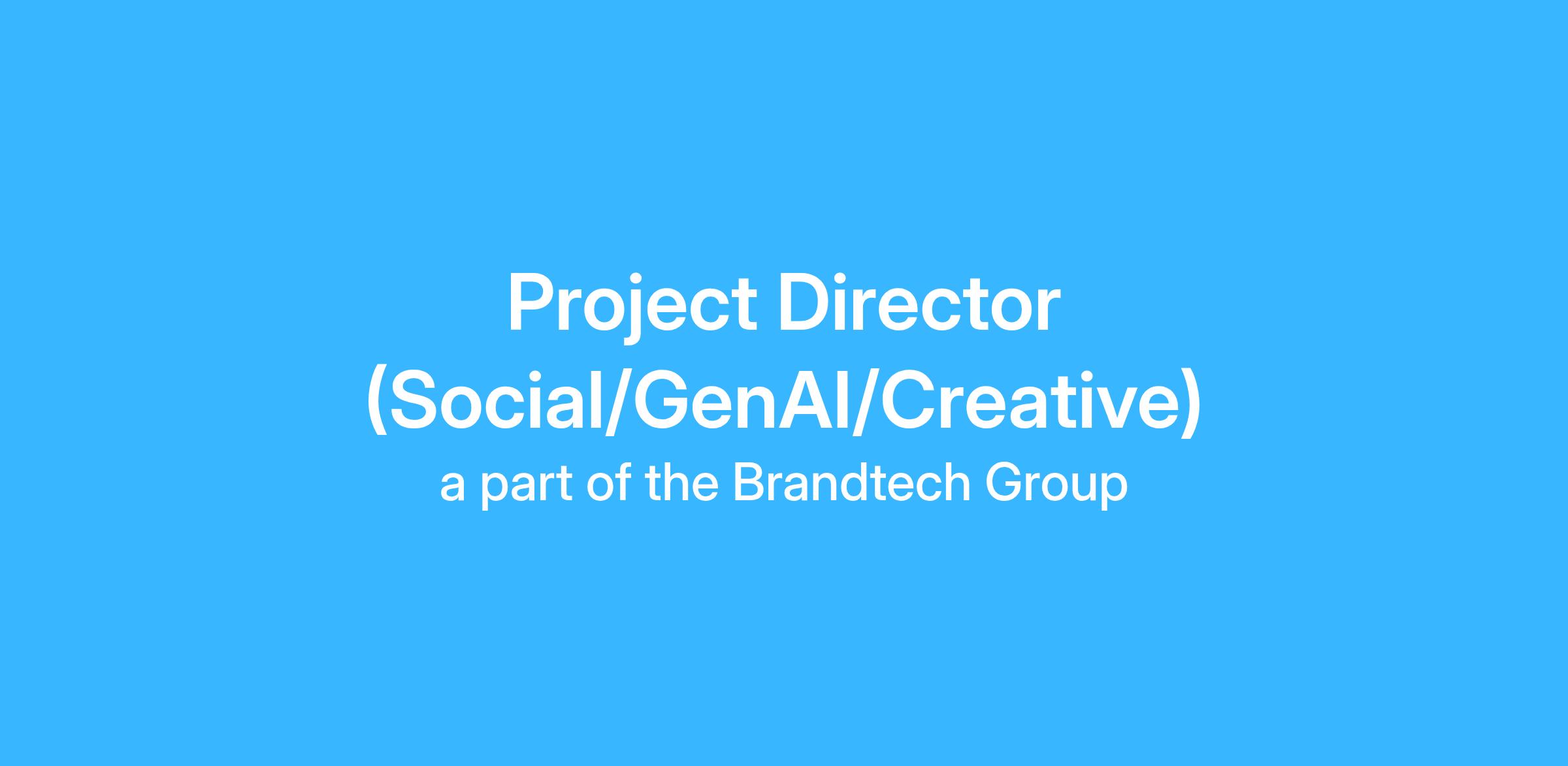 Project Director (Social/GenAI/Creative)

a part of the Brandtech Group